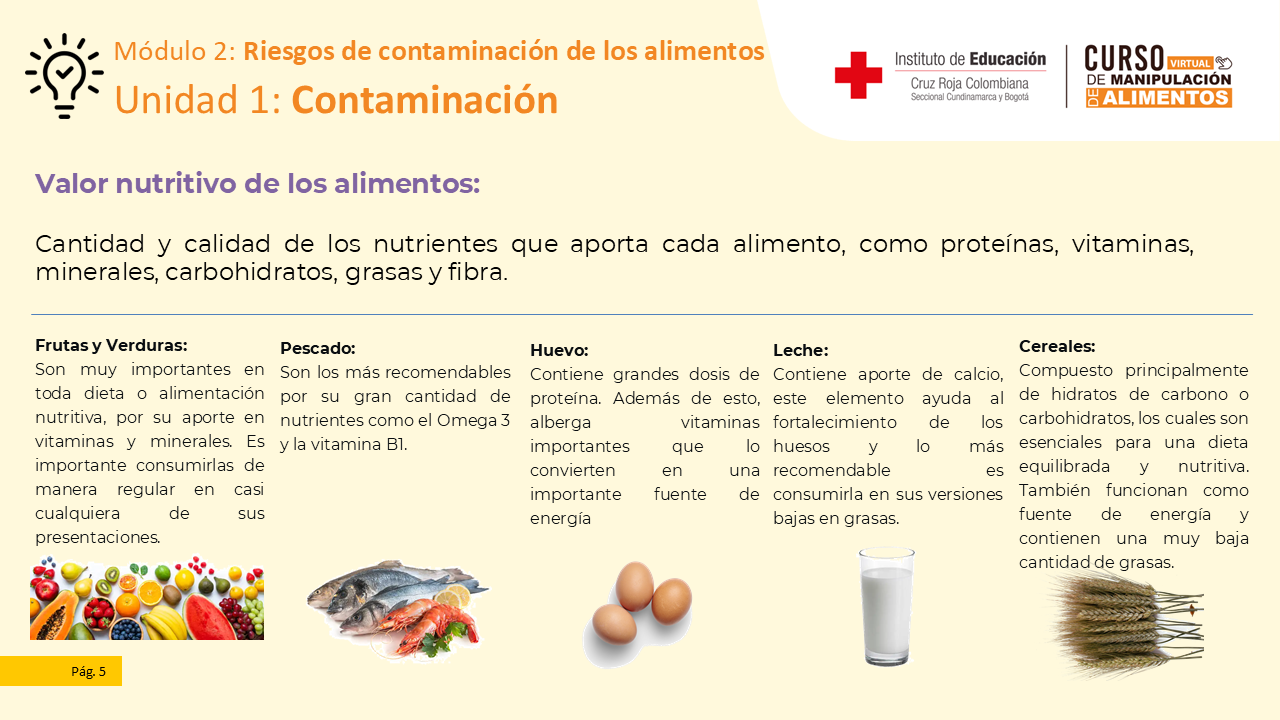 Módulo 2: Riesgos de contaminación de los alimentos
Unidad 1: Contaminación

Instituto de Educación
Cruz Roja Colombiana
Seccional Cundinamarca y Bogotá

CURSO VIRTUAL DE MANIPULACIÓN DE ALIMENTOS

Valor nutritivo de los alimentos:

Cantidad y calidad de los nutrientes que aporta cada alimento, como proteínas, vitaminas, minerales, carbohidratos, grasas y fibra.

Frutas y Verduras:
Son muy importantes en toda dieta o alimentación nutritiva, por su aporte en vitaminas y minerales. Es importante consumirlas de manera regular en casi cualquiera de sus presentaciones.

Pescado:
Son los más recomendables por su gran cantidad de nutrientes como el Omega 3 y la vitamina B1.

Huevo:
Contiene grandes dosis de proteína. Además de esto, alberga vitaminas importantes que lo convierten en una importante fuente de energía

Leche:
Contiene aporte de calcio, este elemento ayuda al fortalecimiento de los huesos y lo más recomendable es consumirla en sus versiones bajas en grasas.

Cereales:
Compuesto principalmente de hidratos de carbono o carbohidratos, los cuales son esenciales para una dieta equilibrada y nutritiva. También funcionan como fuente de energía y contienen una muy baja cantidad de grasas.

Pág. 5